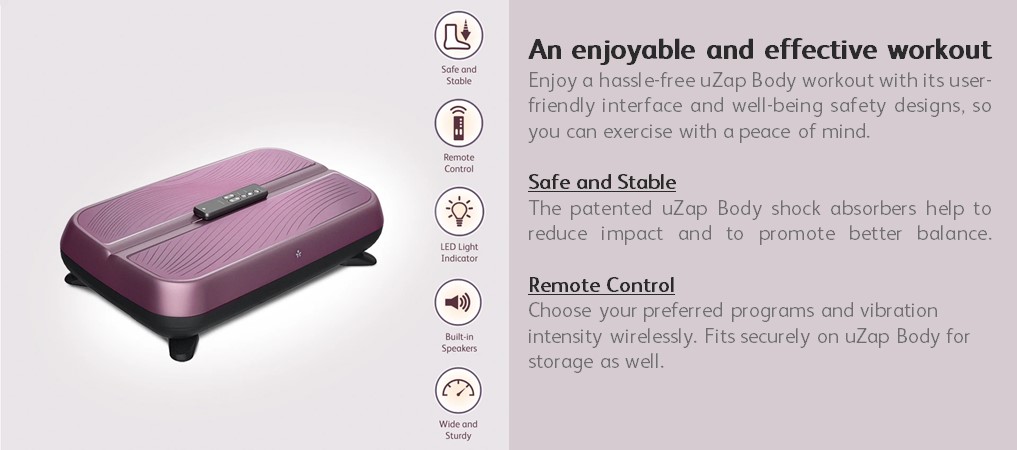 Safe and Stable

Remote Control

LED Light Indicator

Built-in Speakers

Wide and Sturdy

An enjoyable and effective workout
Enjoy a hassle-free uZap Body workout with its user-friendly interface and well-being safety designs, so you can exercise with a peace of mind.

Safe and Stable
The patented uZap Body shock absorbers help to reduce impact and to promote better balance.

Remote Control
Choose your preferred programs and vibration intensity wirelessly. Fits securely on uZap Body for storage as well.